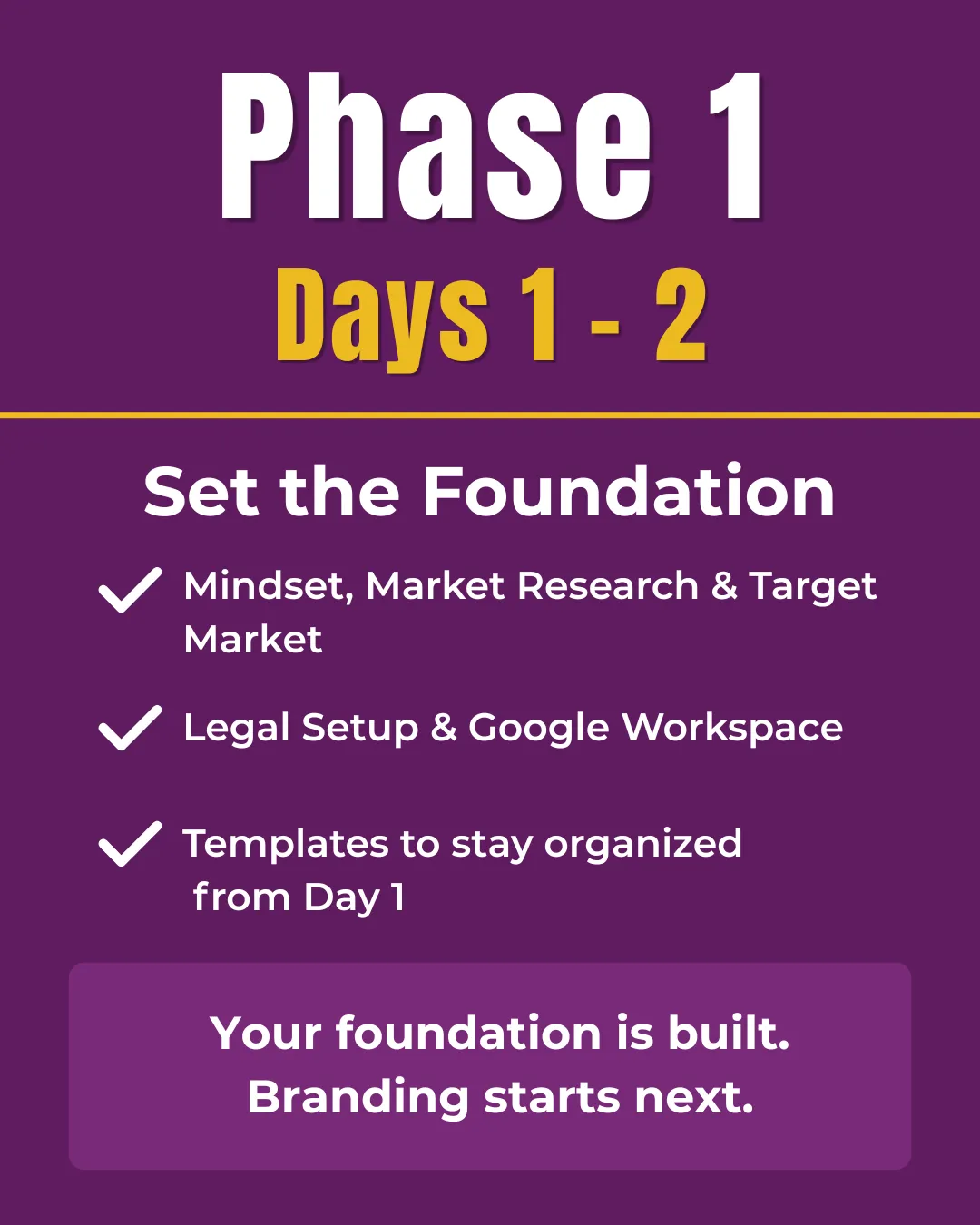 Phase 1

Days 1 - 2

Set the Foundation

✓ Mindset, Market Research & Target Market

✓ Legal Setup & Google Workspace

✓ Templates to stay organized from Day 1

Your foundation is built.
Branding starts next.